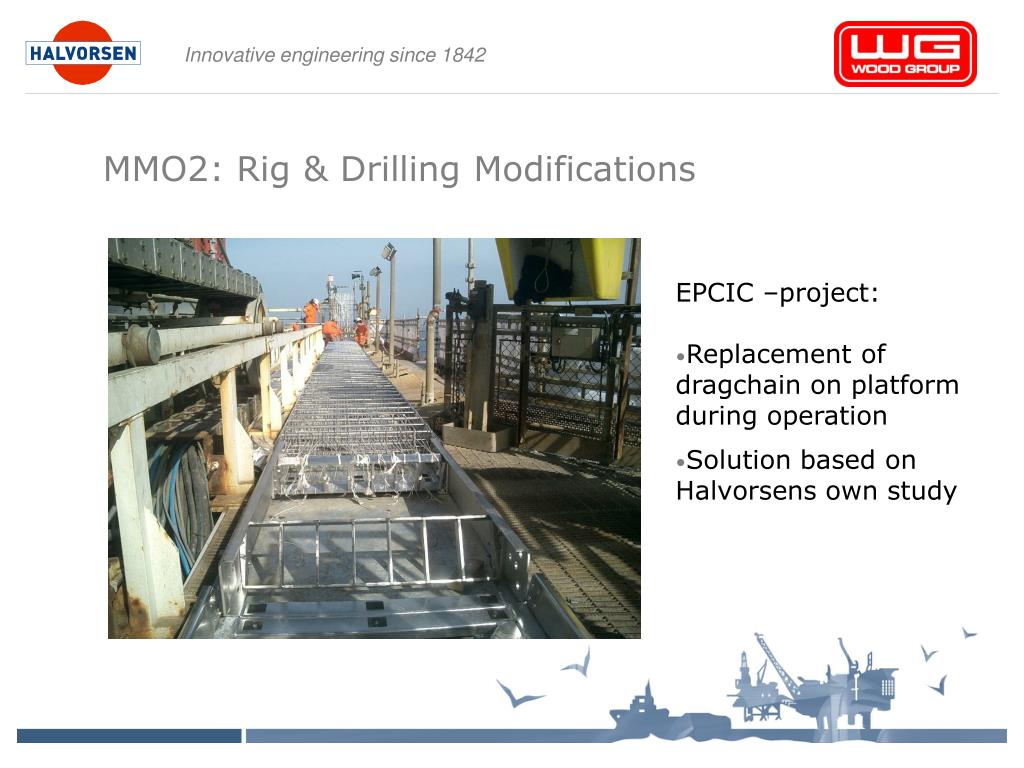 HALVORSEN

Innovative engineering since 1842

WG
WOOD GROUP

MMO2: Rig & Drilling Modifications

EPCIC –project:

•Replacement of dragchain on platform during operation

•Solution based on Halvorsens own study